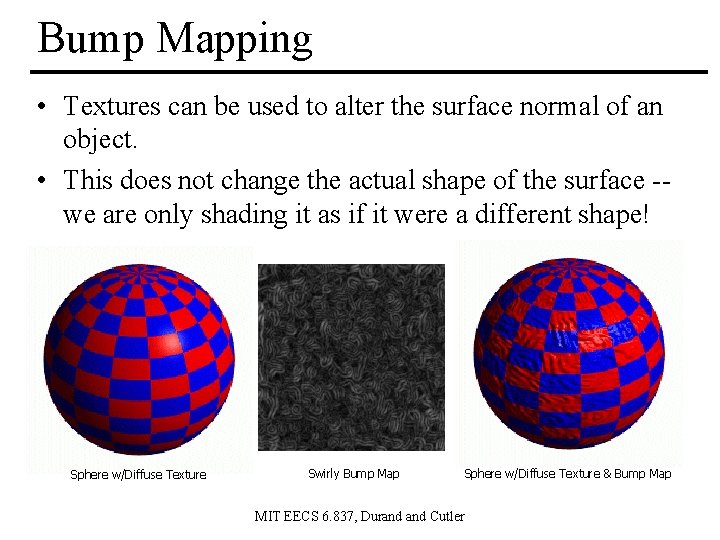 Bump Mapping

• Textures can be used to alter the surface normal of an object.

• This does not change the actual shape of the surface -- we are only shading it as if it were a different shape!

Sphere w/Diffuse Texture

Swirly Bump Map

Sphere w/Diffuse Texture & Bump Map

MIT EECS 6.837, Durand and Cutler